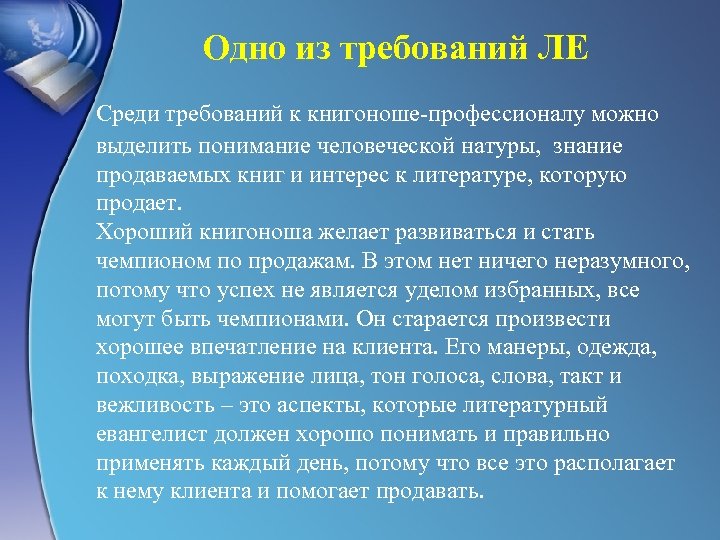 Одно из требований ЛЕ

Среди требований к книгоноше-профессионалу можно выделить понимание человеческой натуры, знание продаваемых книг и интерес к литературе, которую продает.
Хороший книгоноша желает развиваться и стать чемпионом по продажам. В этом нет ничего неразумного, потому что успех не является уделом избранных, все могут быть чемпионами. Он старается произвести хорошее впечатление на клиента. Его манеры, одежда, походка, выражение лица, тон голоса, слова, такт и вежливость – это аспекты, которые литературный евангелист должен хорошо понимать и правильно применять каждый день, потому что все это располагает к нему клиента и помогает продавать.